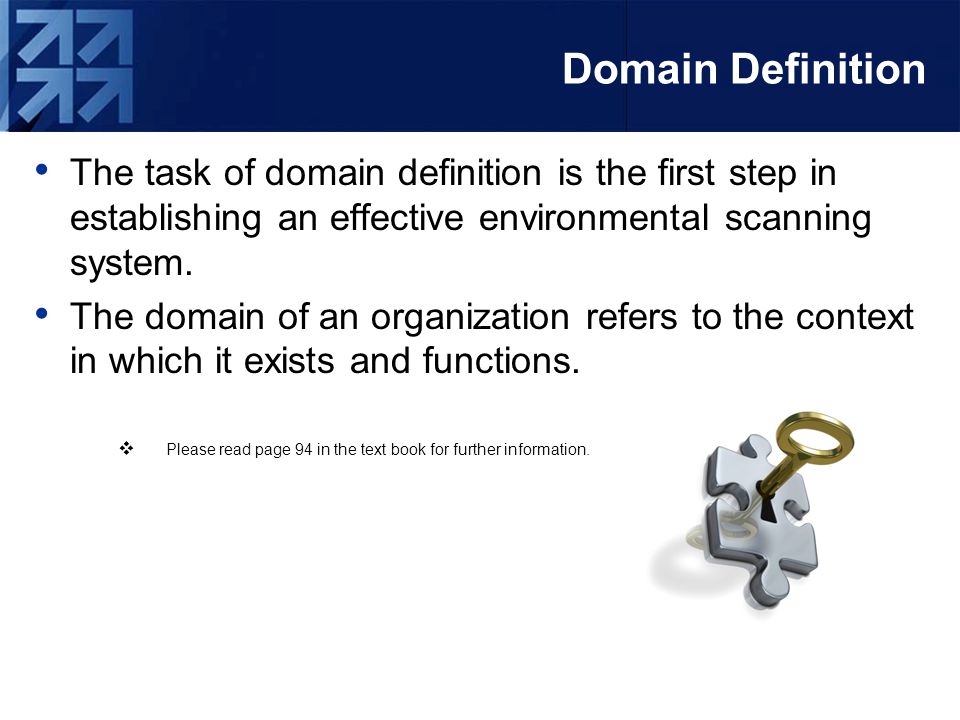 Domain Definition

• The task of domain definition is the first step in establishing an effective environmental scanning system.

• The domain of an organization refers to the context in which it exists and functions.

❖ Please read page 94 in the text book for further information.